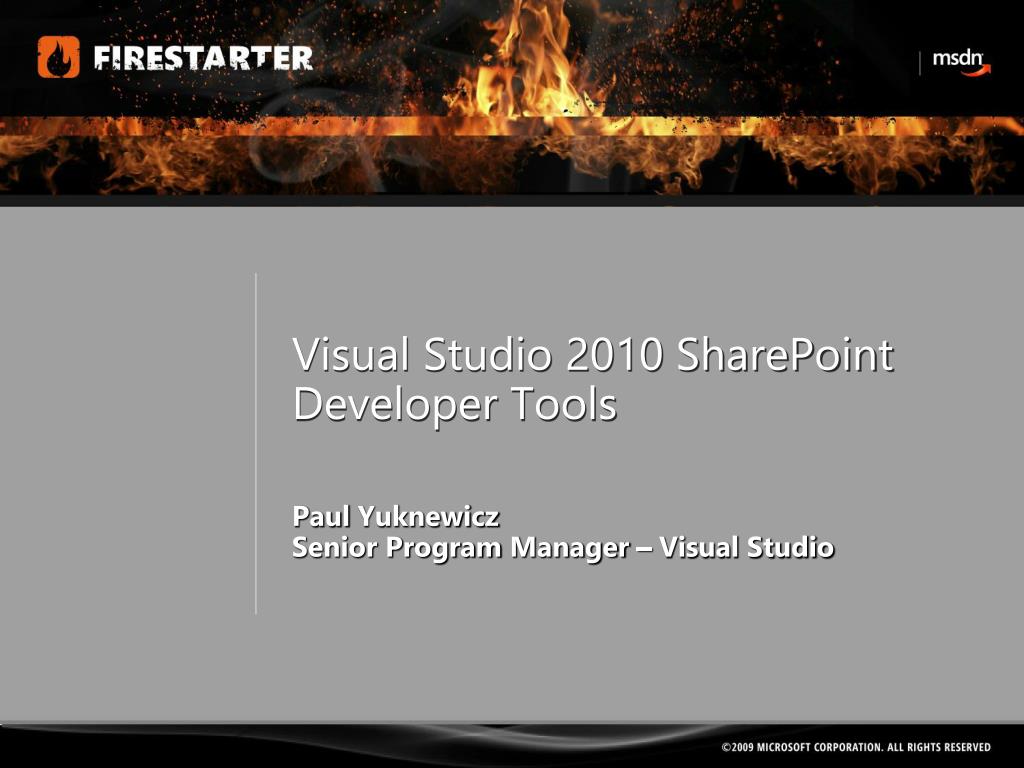 FIRESTARTER

msdn

Visual Studio 2010 SharePoint Developer Tools

Paul Yuknewicz
Senior Program Manager – Visual Studio

©2009 MICROSOFT CORPORATION. ALL RIGHTS RESERVED